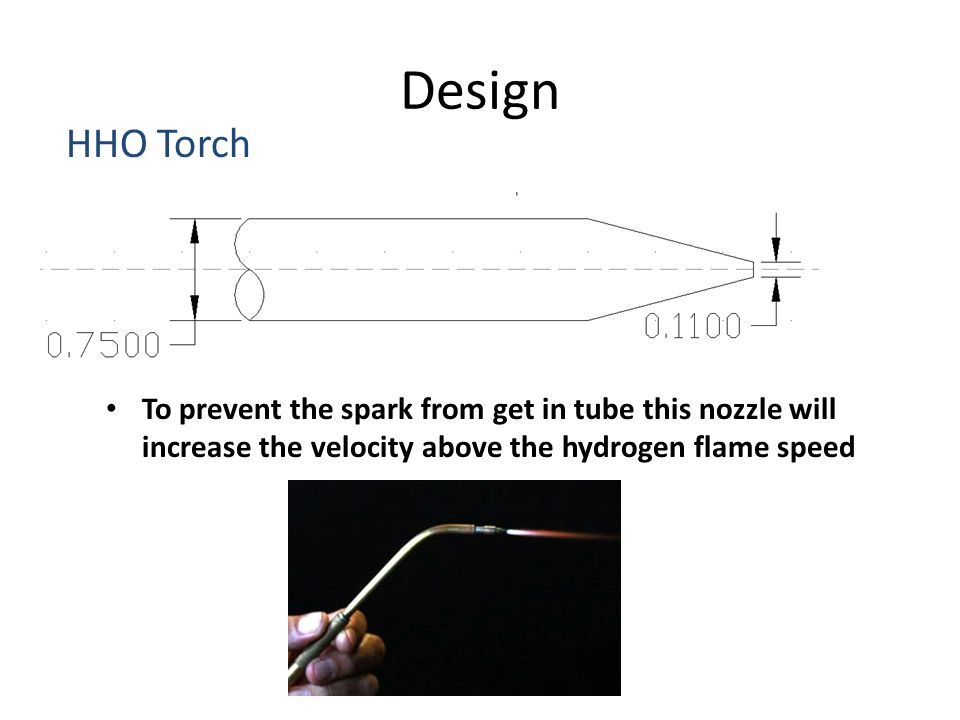 Design

HHO Torch

0.7500

0.1100

• To prevent the spark from get in tube this nozzle will increase the velocity above the hydrogen flame speed